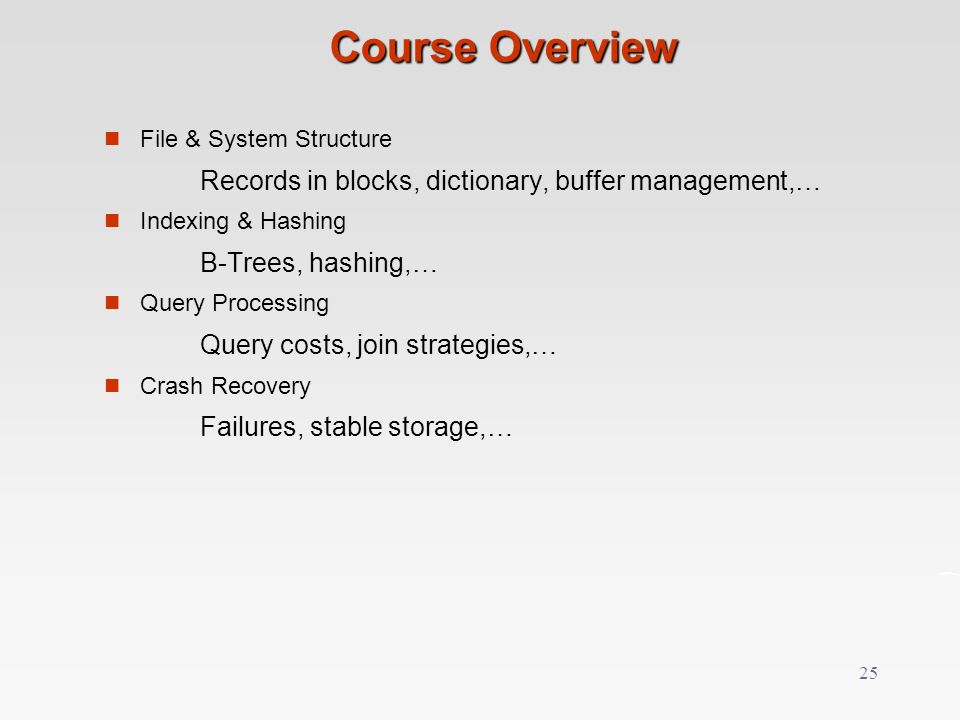 Course Overview

File & System Structure

Records in blocks, dictionary, buffer management,…

Indexing & Hashing

B-Trees, hashing,…

Query Processing

Query costs, join strategies,…

Crash Recovery

Failures, stable storage,…

25